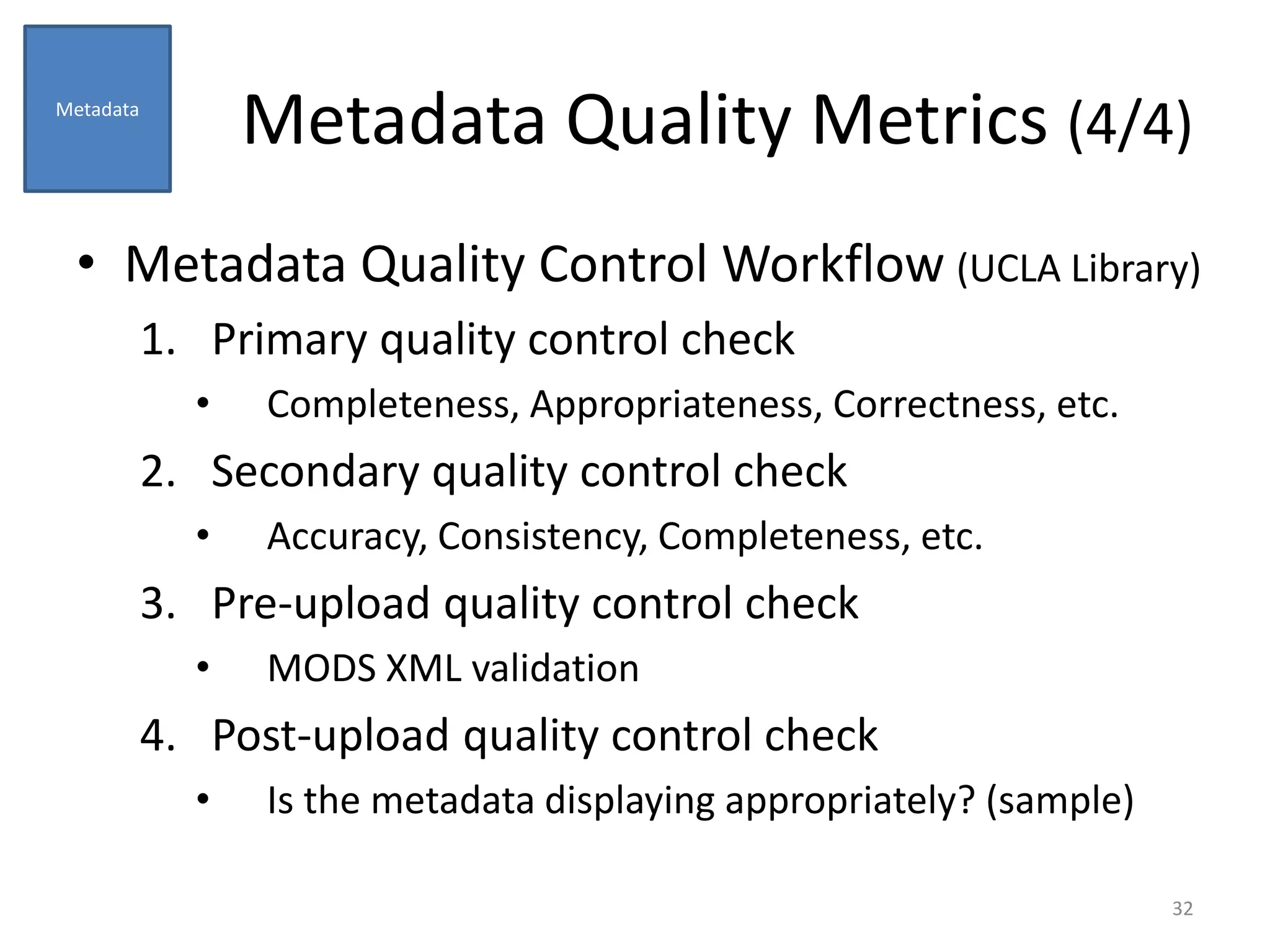 Metadata

Metadata Quality Metrics (4/4)

• Metadata Quality Control Workflow (UCLA Library)
1. Primary quality control check
• Completeness, Appropriateness, Correctness, etc.
2. Secondary quality control check
• Accuracy, Consistency, Completeness, etc.
3. Pre-upload quality control check
• MODS XML validation
4. Post-upload quality control check
• Is the metadata displaying appropriately? (sample)

32